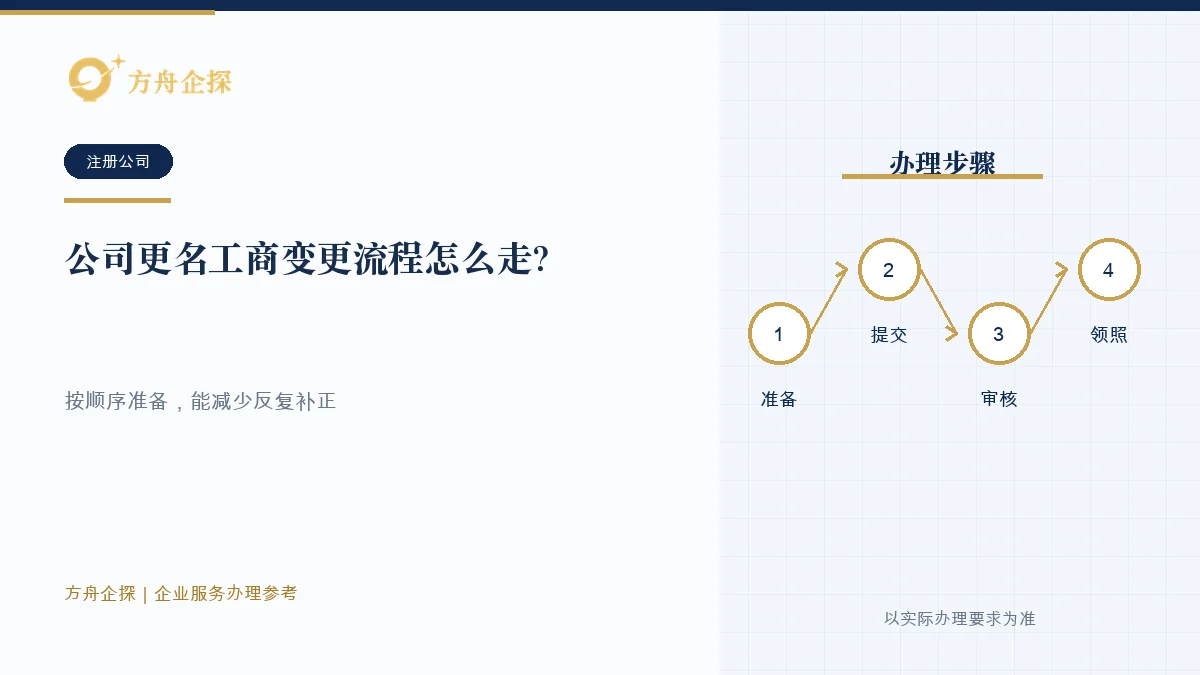 方舟企探

注册公司

公司更名工商变更流程怎么走?

按顺序准备，能减少反复补正

方舟企探 | 企业服务办理参考

办理步骤

1
准备

2
提交

3
审核

4
领照

以实际办理要求为准